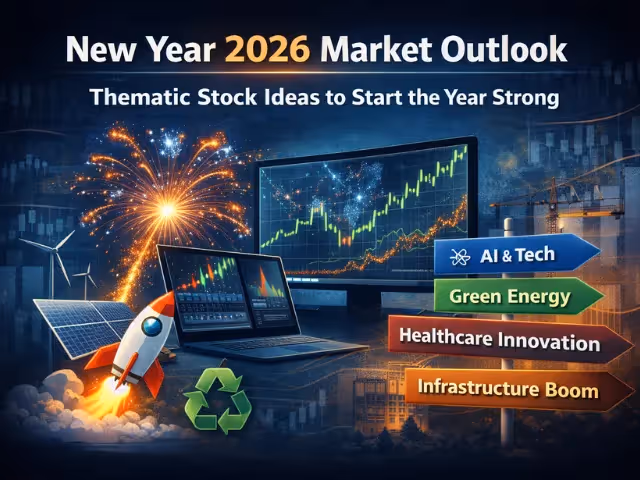 New Year 2026 Market Outlook

Thematic Stock Ideas to Start the Year Strong

AI & Tech

Green Energy

Healthcare Innovation

Infrastructure Boom